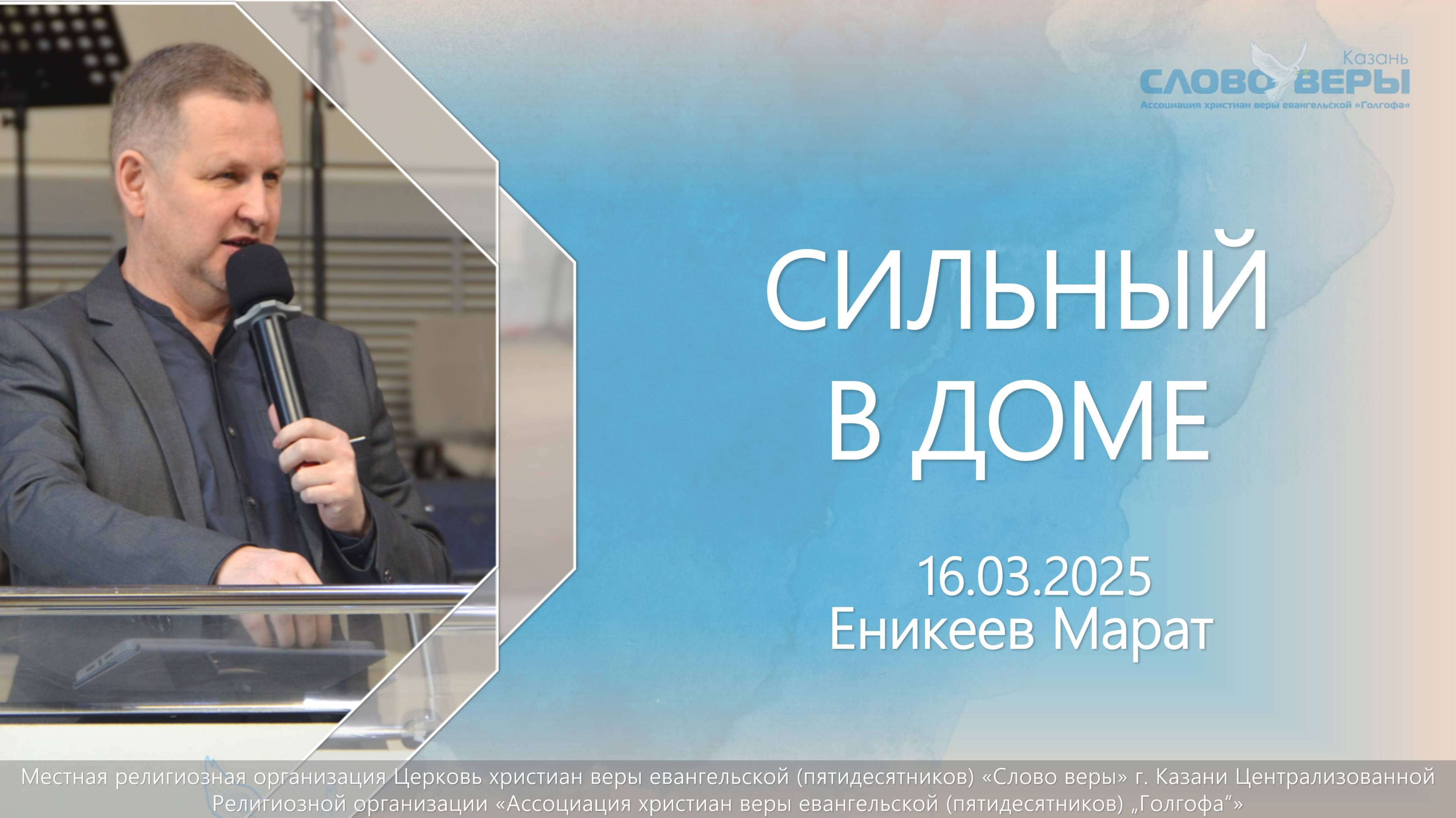 Казань
СЛОВО ВЕРЫ
Ассоциация христиан веры евангельской «Голгофа»

СИЛЬНЫЙ В ДОМЕ

16.03.2025
Еникеев Марат

Местная религиозная организация Церковь христиан веры евангельской (пятидесятников) «Слово веры» г. Казани Централизованной Религиозной организации «Ассоциация христиан веры евангельской (пятидесятников) „Голгофа“»